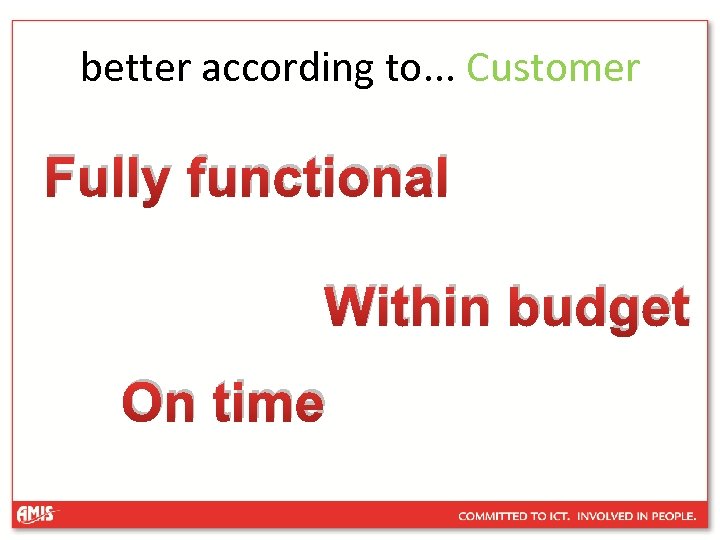 better according to... Customer

Fully functional

Within budget

On time

AMIS

COMMITTED TO ICT. INVOLVED IN PEOPLE.